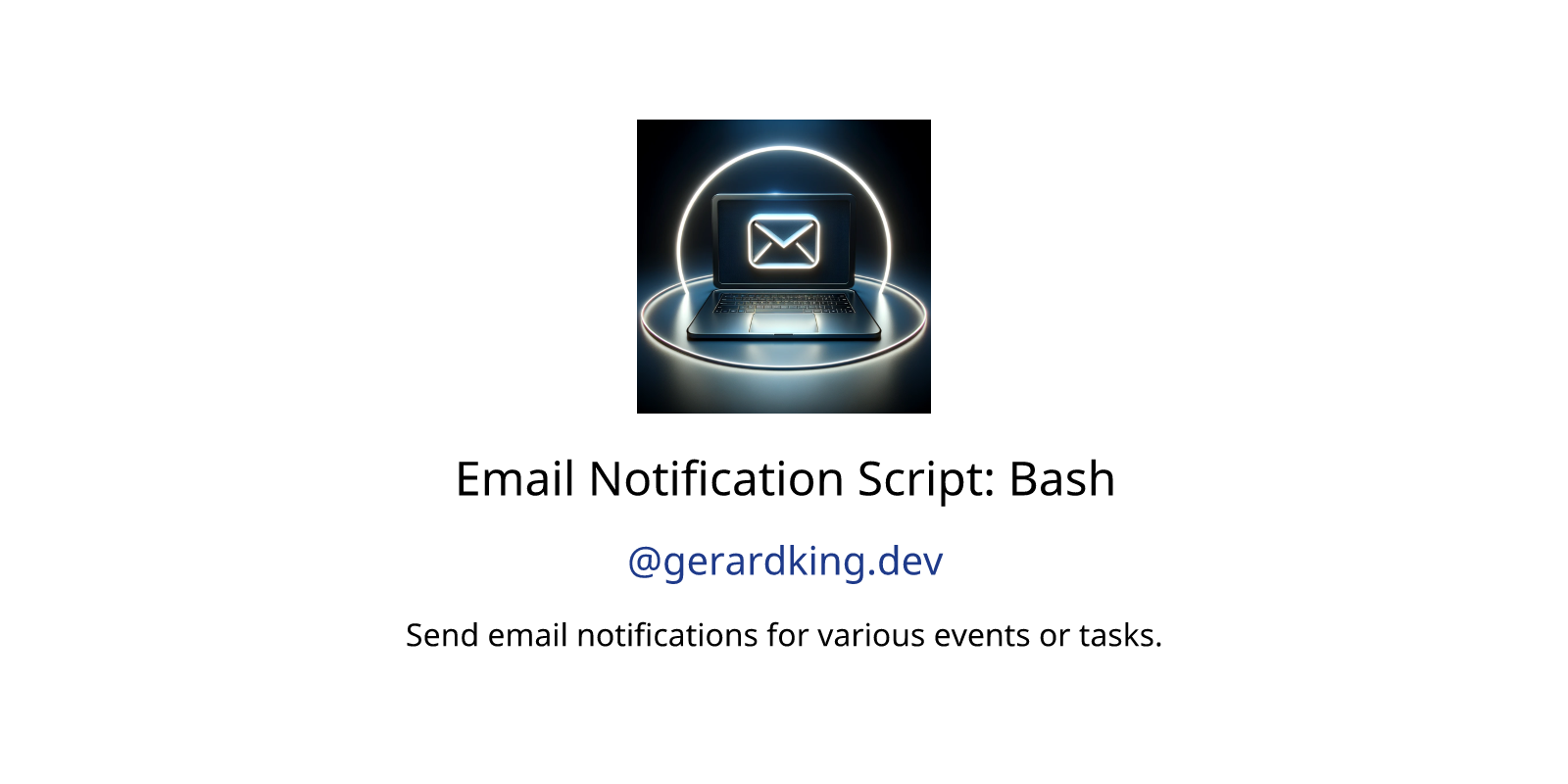 Email Notification Script: Bash

@gerardking.dev

Send email notifications for various events or tasks.